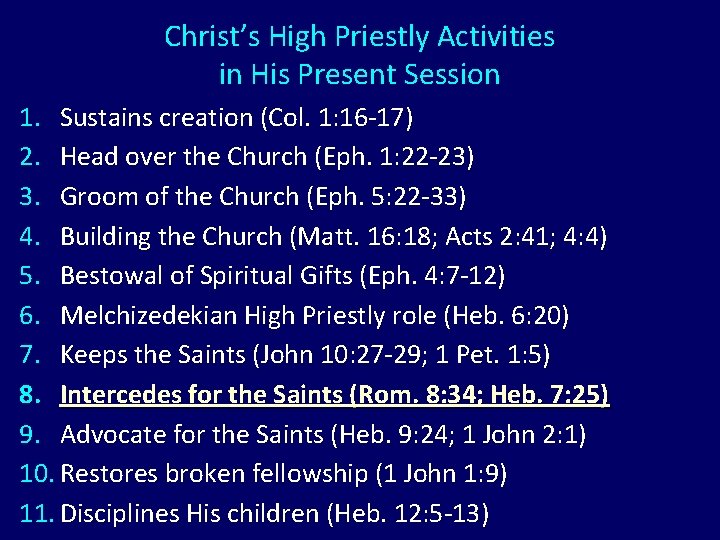 Christ's High Priestly Activities in His Present Session

1. Sustains creation (Col. 1:16-17)
2. Head over the Church (Eph. 1:22-23)
3. Groom of the Church (Eph. 5:22-33)
4. Building the Church (Matt. 16:18; Acts 2:41; 4:4)
5. Bestowal of Spiritual Gifts (Eph. 4:7-12)
6. Melchizedekian High Priestly role (Heb. 6:20)
7. Keeps the Saints (John 10:27-29; 1 Pet. 1:5)
8. Intercedes for the Saints (Rom. 8:34; Heb. 7:25)
9. Advocate for the Saints (Heb. 9:24; 1 John 2:1)
10. Restores broken fellowship (1 John 1:9)
11. Disciplines His children (Heb. 12:5-13)